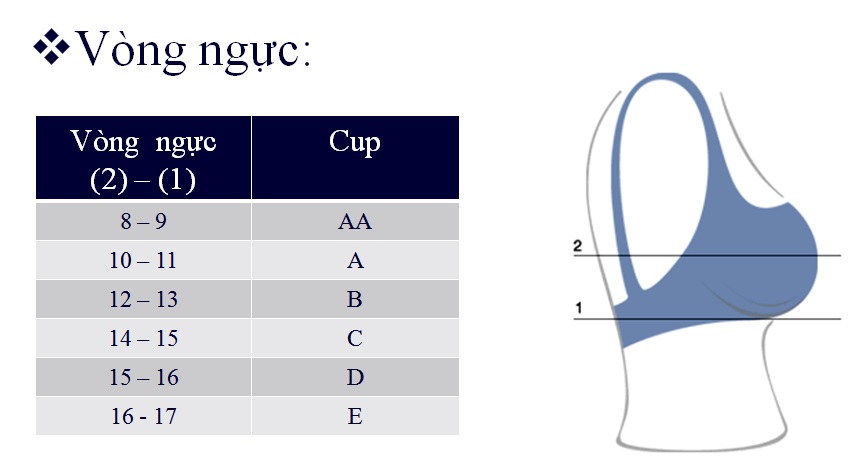 ❖Vòng ngực:

| Vòng ngực (2) – (1) | Cup |
|---|---|
| 8 – 9 | AA |
| 10 – 11 | A |
| 12 – 13 | B |
| 14 – 15 | C |
| 15 – 16 | D |
| 16 - 17 | E |

2

1